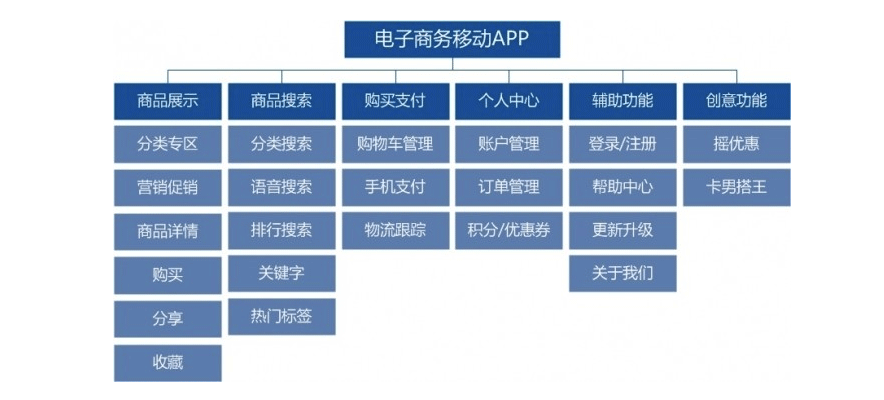 电子商务移动APP

商品展示
分类专区
营销促销
商品详情
购买
分享
收藏

商品搜索
分类搜索
语音搜索
排行搜索
关键字
热门标签

购买支付
购物车管理
手机支付
物流跟踪

个人中心
账户管理
订单管理
积分/优惠券

辅助功能
登录/注册
帮助中心
更新升级
关于我们

创意功能
摇优惠
卡男搭王